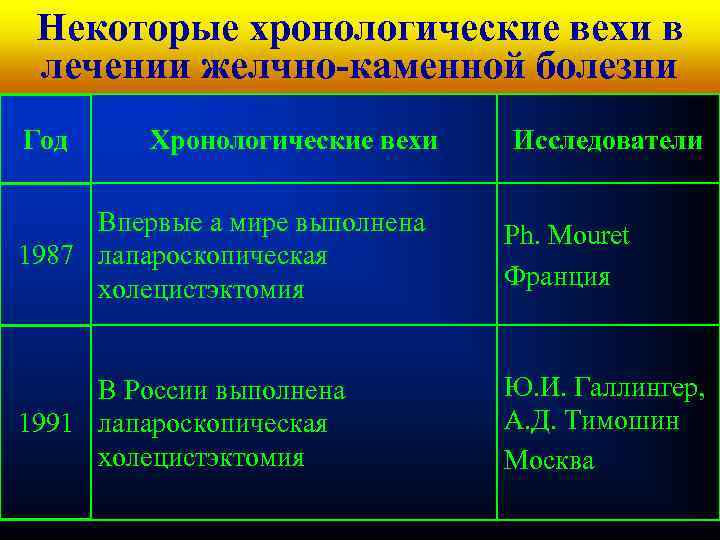 Некоторые хронологические вехи в лечении желчно-каменной болезни

| Год | Хронологические вехи | Исследователи |
|---|---|---|
| 1987 | Впервые а мире выполнена лапароскопическая холецистэктомия | Ph. Mouret Франция |
| 1991 | В России выполнена лапароскопическая холецистэктомия | Ю.И. Галлингер, А.Д. Тимошин Москва |